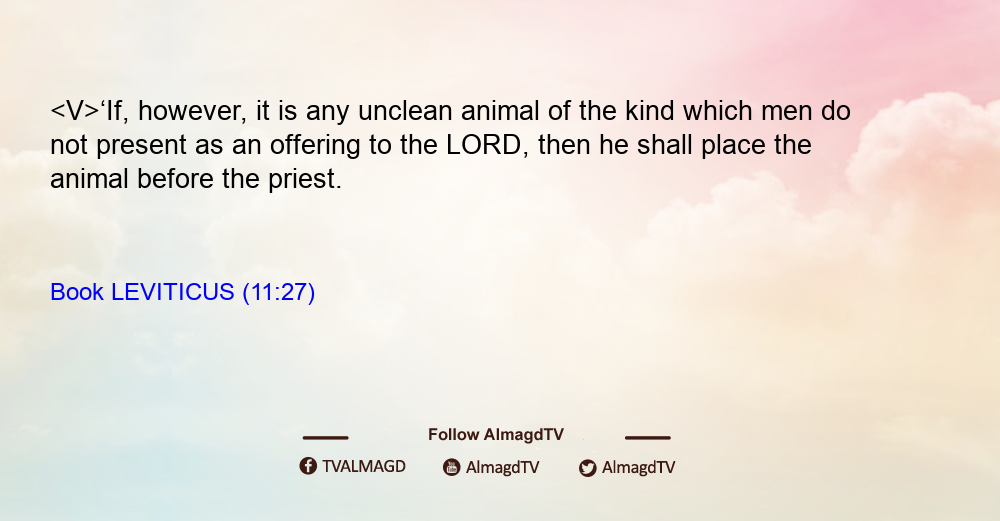 <V>‘If, however, it is any unclean animal of the kind which men do not present as an offering to the LORD, then he shall place the animal before the priest.

Book LEVITICUS (11:27)

Follow AlmagdTV

TVALMAGD AlmagdTV AlmagdTV